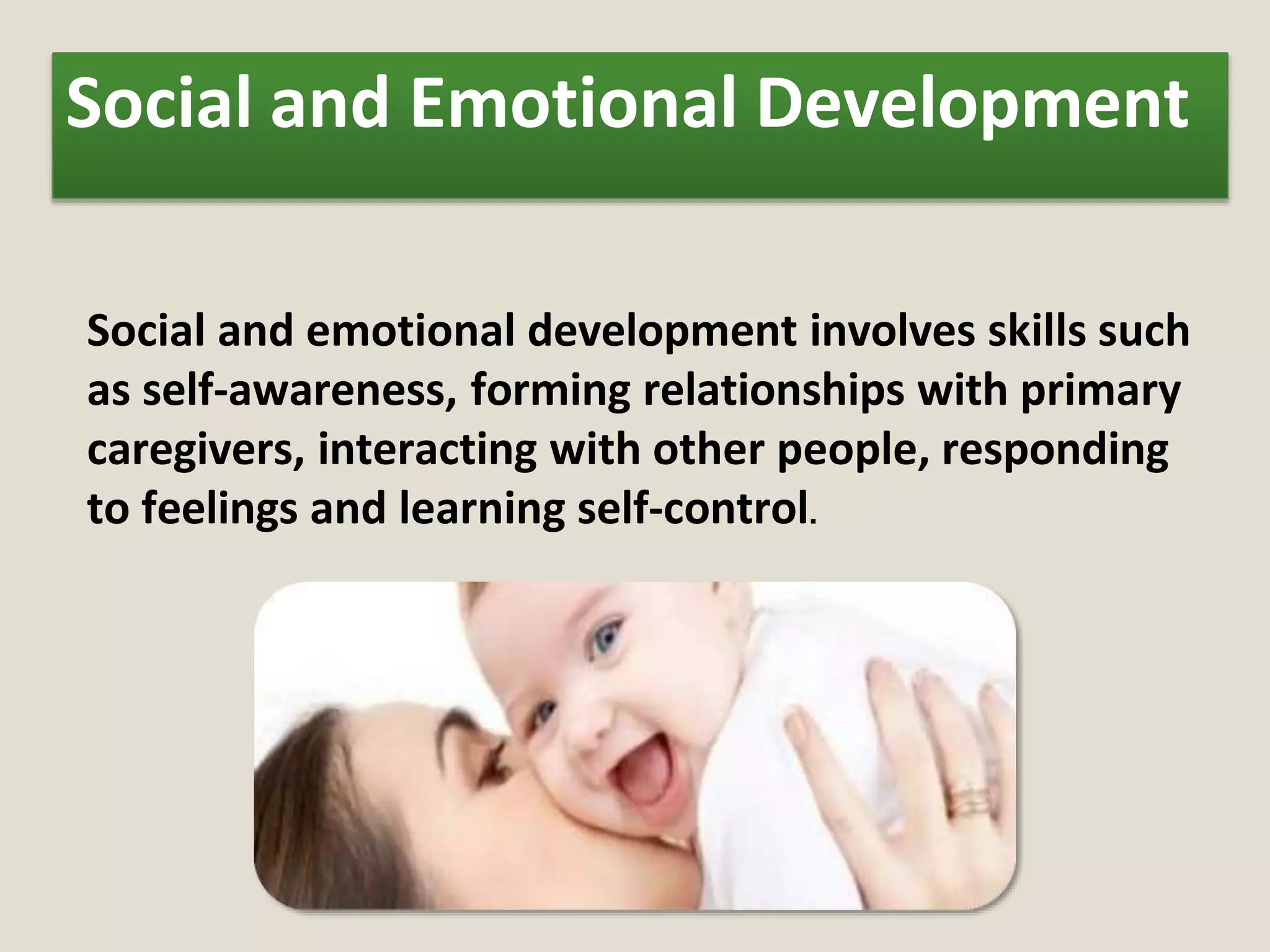 Social and Emotional Development

Social and emotional development involves skills such as self-awareness, forming relationships with primary caregivers, interacting with other people, responding to feelings and learning self-control.